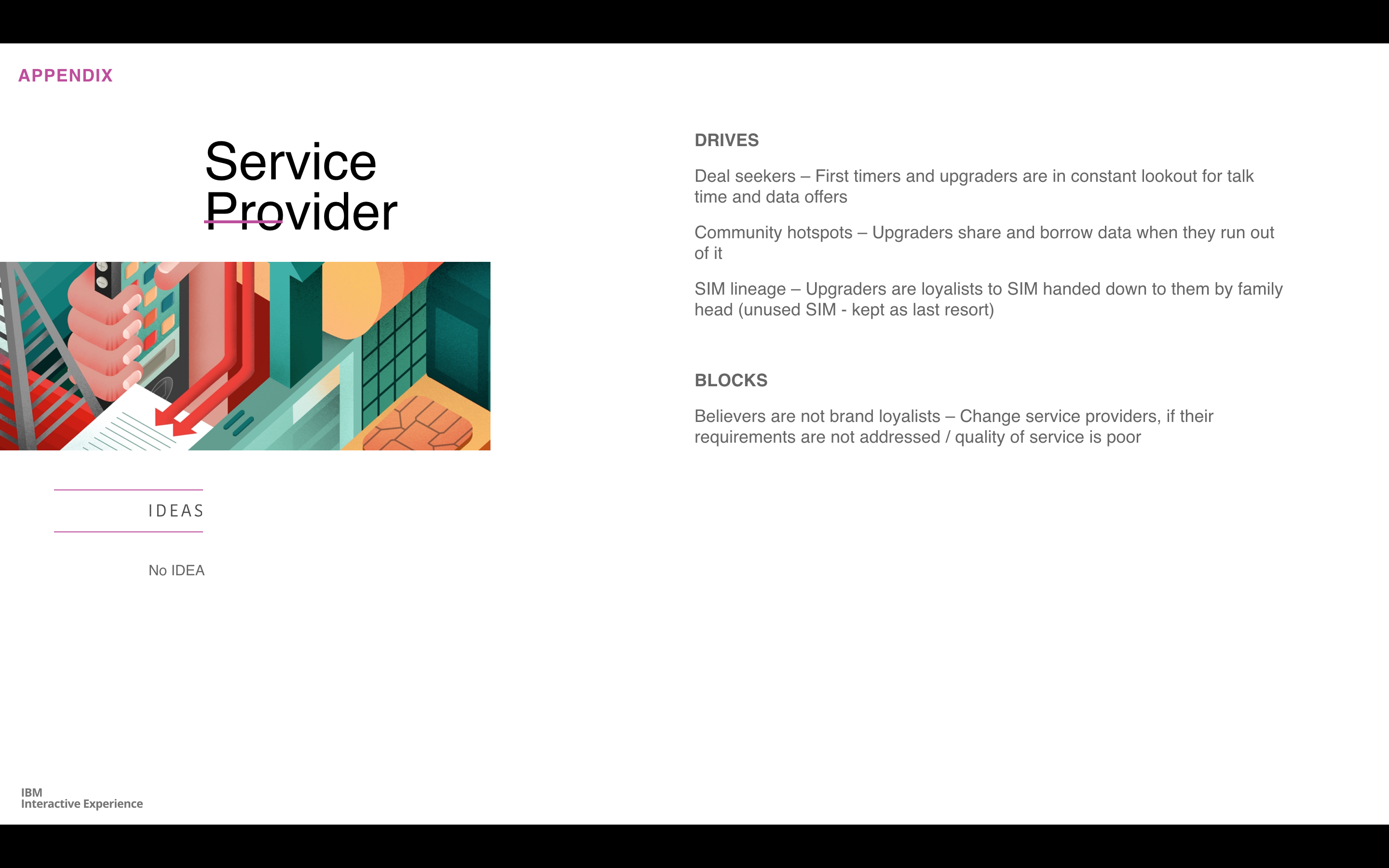 APPENDIX

Service Provider

IDEAS

No IDEA

DRIVES

Deal seekers – First timers and upgraders are in constant lookout for talk time and data offers

Community hotspots – Upgraders share and borrow data when they run out of it

SIM lineage – Upgraders are loyalists to SIM handed down to them by family head (unused SIM - kept as last resort)

BLOCKS

Believers are not brand loyalists – Change service providers, if their requirements are not addressed / quality of service is poor

IBM
Interactive Experience